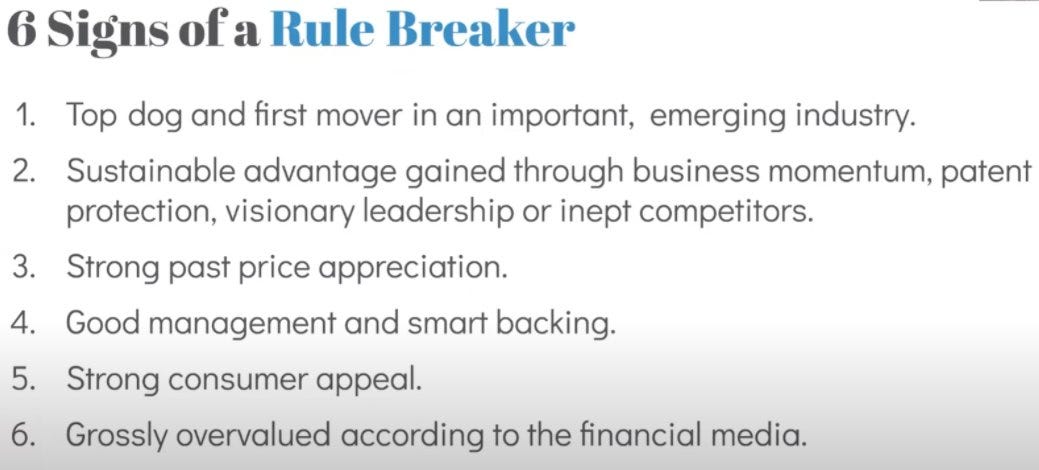 6 Signs of a Rule Breaker

1. Top dog and first mover in an important, emerging industry.
2. Sustainable advantage gained through business momentum, patent protection, visionary leadership or inept competitors.
3. Strong past price appreciation.
4. Good management and smart backing.
5. Strong consumer appeal.
6. Grossly overvalued according to the financial media.